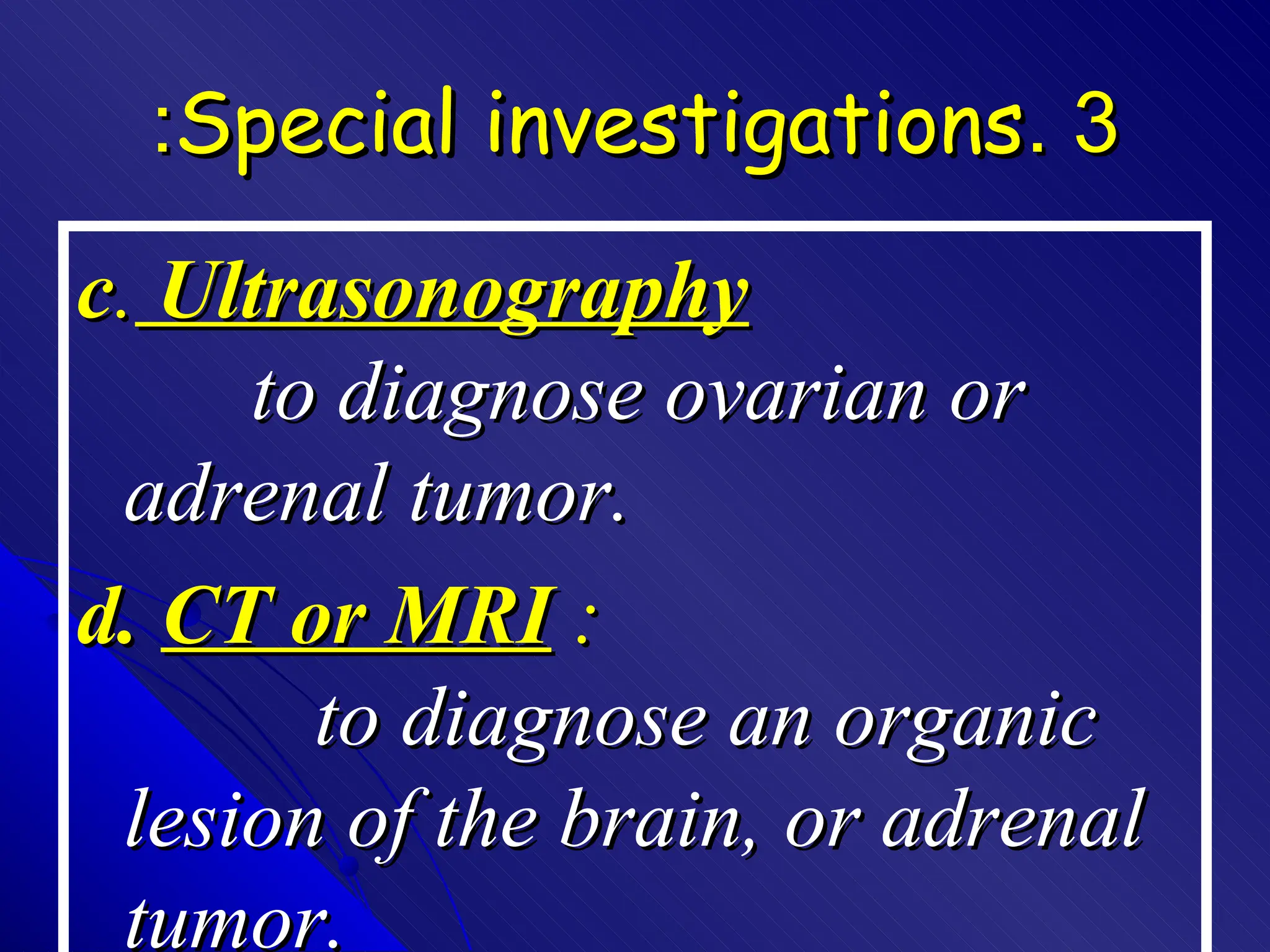 :Special investigations. 3

c. Ultrasonography
to diagnose ovarian or adrenal tumor.

d. CT or MRI :
to diagnose an organic lesion of the brain, or adrenal tumor.